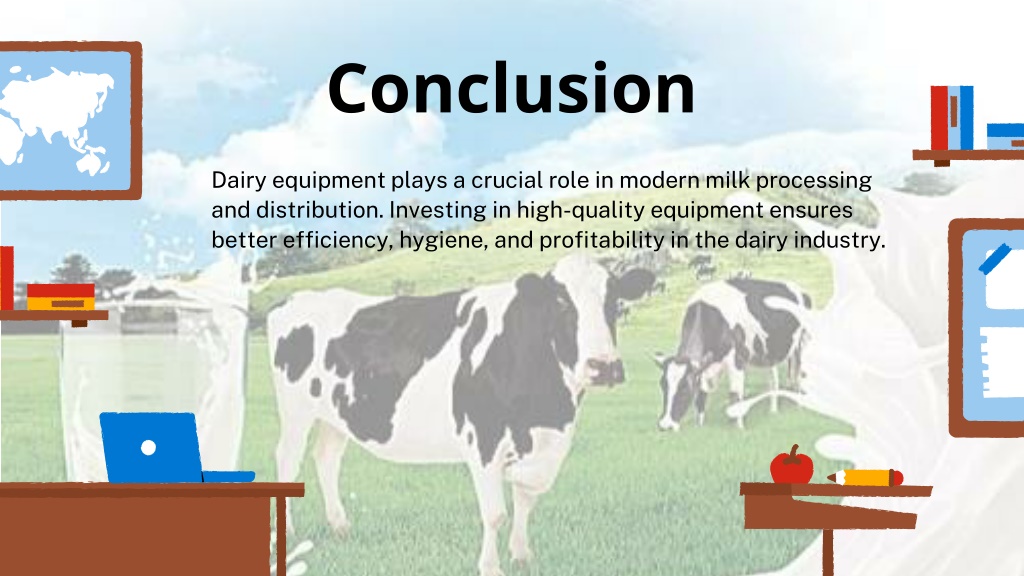 Conclusion

Dairy equipment plays a crucial role in modern milk processing and distribution. Investing in high-quality equipment ensures better efficiency, hygiene, and profitability in the dairy industry.